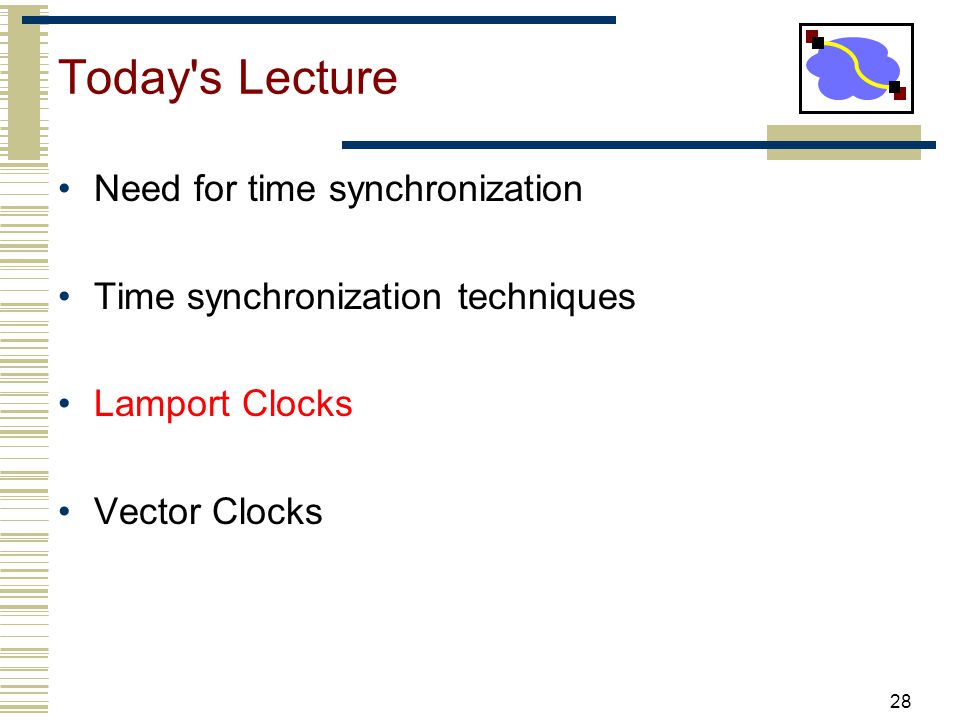 Today's Lecture

• Need for time synchronization

• Time synchronization techniques

• Lamport Clocks

• Vector Clocks

28